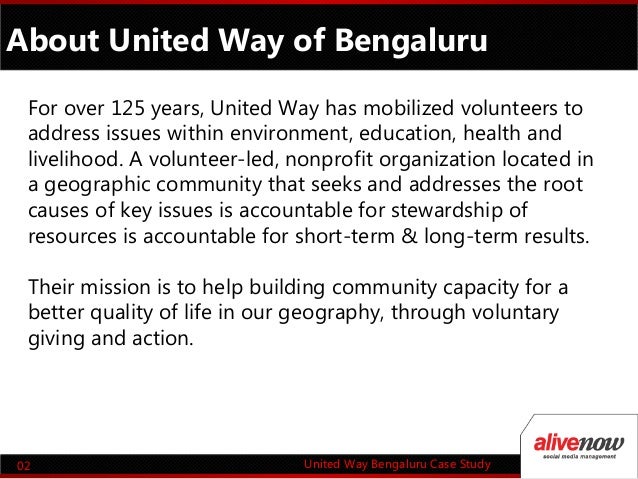 About United Way of Bengaluru

For over 125 years, United Way has mobilized volunteers to address issues within environment, education, health and livelihood. A volunteer-led, nonprofit organization located in a geographic community that seeks and addresses the root causes of key issues is accountable for stewardship of resources is accountable for short-term & long-term results.

Their mission is to help building community capacity for a better quality of life in our geography, through voluntary giving and action.

02

United Way Bengaluru Case Study

alivenow
social media management